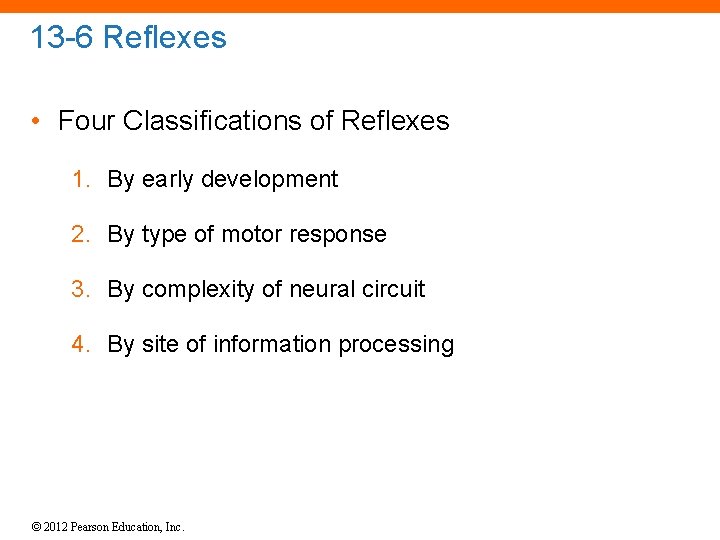 13-6 Reflexes

• Four Classifications of Reflexes

1. By early development

2. By type of motor response

3. By complexity of neural circuit

4. By site of information processing

© 2012 Pearson Education, Inc.